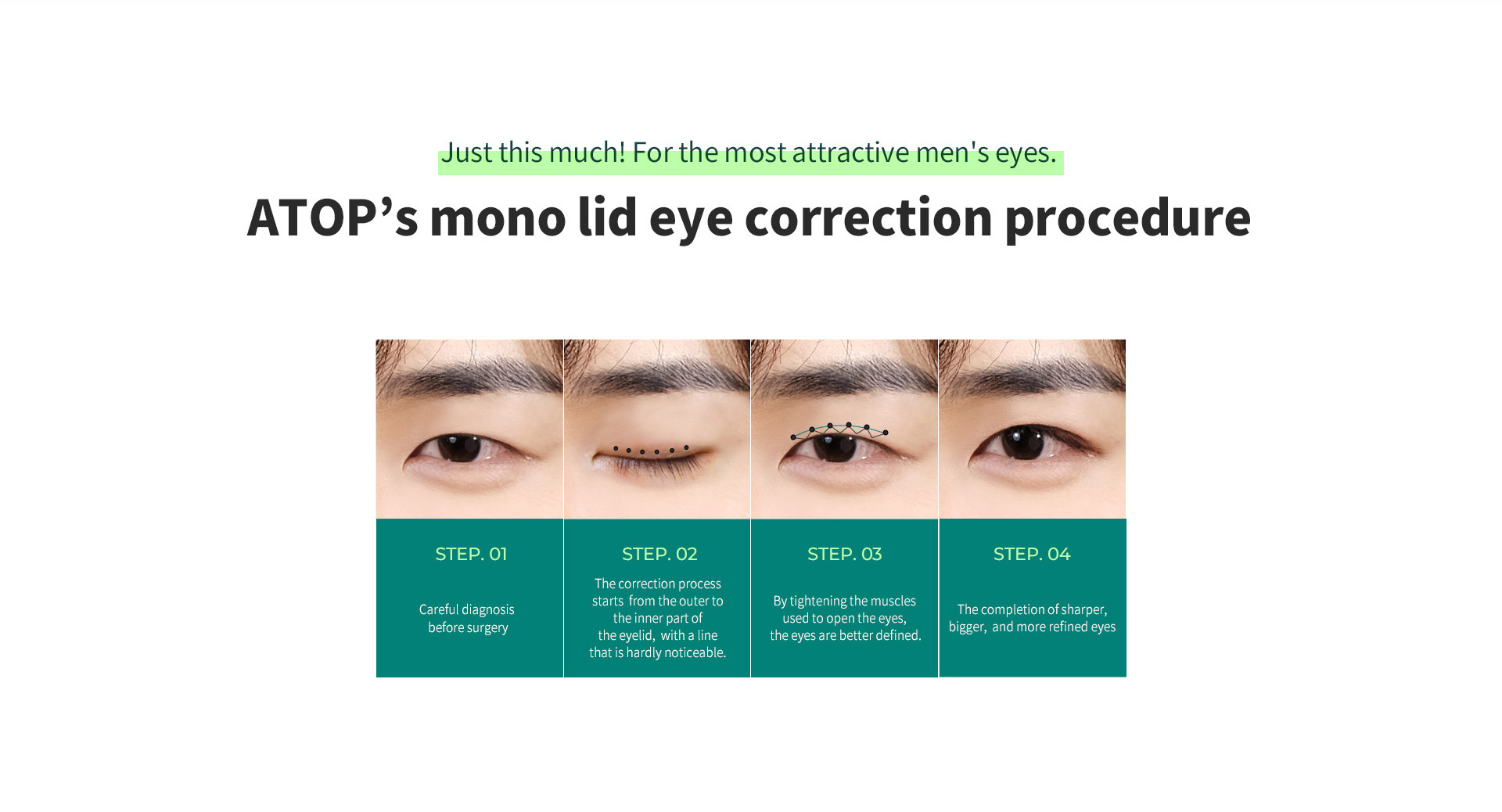 Just this much! For the most attractive men's eyes.

ATOP’s mono lid eye correction procedure

STEP. 01

Careful diagnosis before surgery

STEP. 02

The correction process starts from the outer to the inner part of the eyelid, with a line that is hardly noticeable.

STEP. 03

By tightening the muscles used to open the eyes, the eyes are better defined.

STEP. 04

The completion of sharper, bigger, and more refined eyes